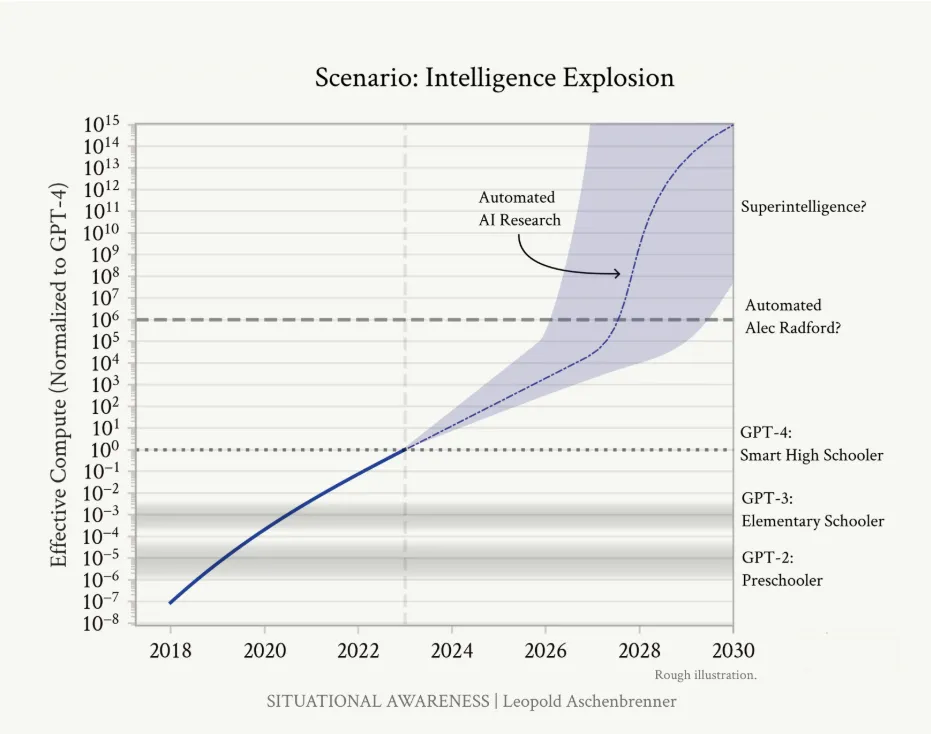 Scenario: Intelligence Explosion

Effective Compute (Normalized to GPT-4)

$10^{15}$
$10^{14}$
$10^{13}$
$10^{12}$
$10^{11}$
$10^{10}$
$10^{9}$
$10^{8}$
$10^{7}$
$10^{6}$
$10^{5}$
$10^{4}$
$10^{3}$
$10^{2}$
$10^{1}$
$10^{0}$
$10^{-1}$
$10^{-2}$
$10^{-3}$
$10^{-4}$
$10^{-5}$
$10^{-6}$
$10^{-7}$
$10^{-8}$

Automated AI Research

Superintelligence?

Automated Alec Radford?

GPT-4: Smart High Schooler

GPT-3: Elementary Schooler

GPT-2: Preschooler

2018 2020 2022 2024 2026 2028 2030

Rough illustration.

SITUATIONAL AWARENESS | Leopold Aschenbrenner